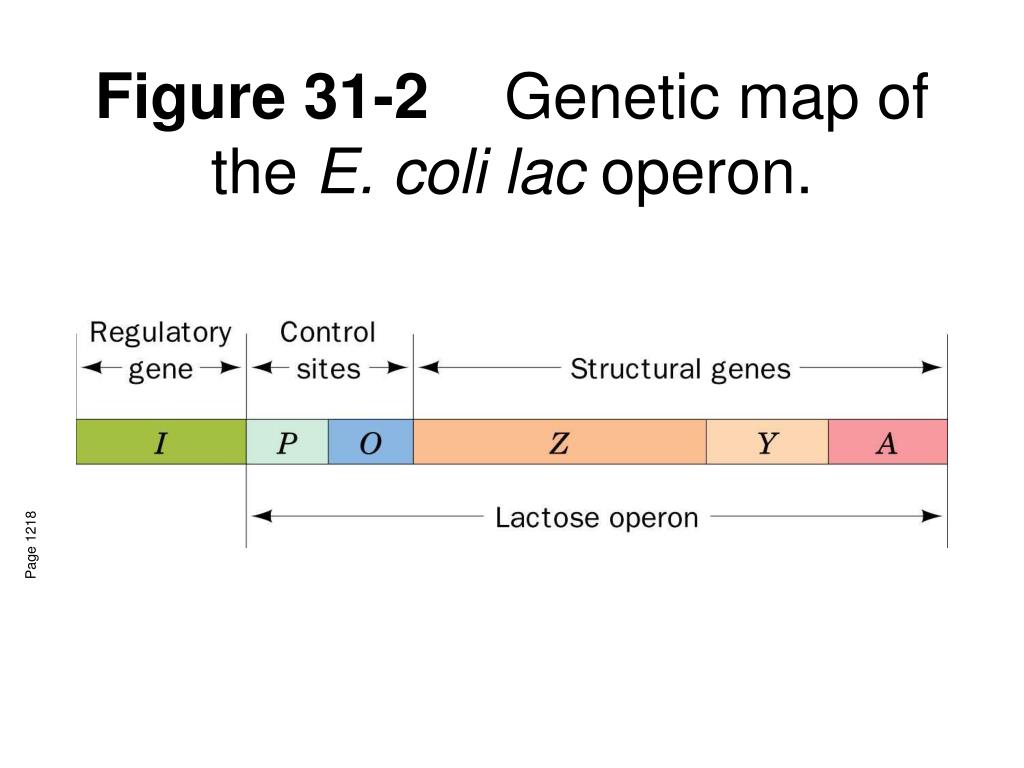 Figure 31-2 Genetic map of the E. coli lac operon.

Regulatory gene

Control sites

Structural genes

I

P

O

Z

Y

A

Lactose operon

Page 1218